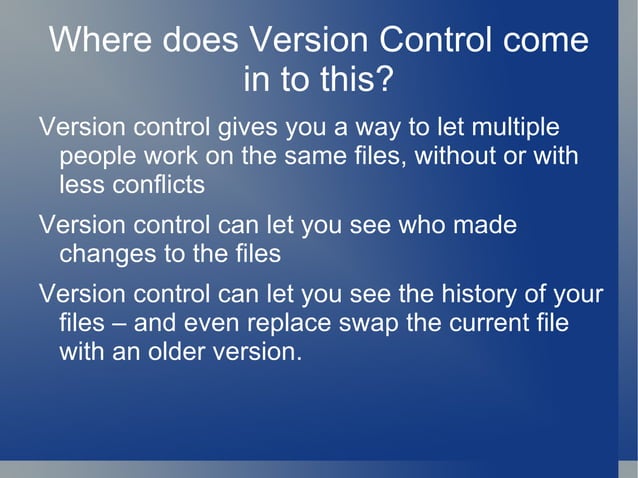 Where does Version Control come in to this?

Version control gives you a way to let multiple people work on the same files, without or with less conflicts

Version control can let you see who made changes to the files

Version control can let you see the history of your files – and even replace swap the current file with an older version.